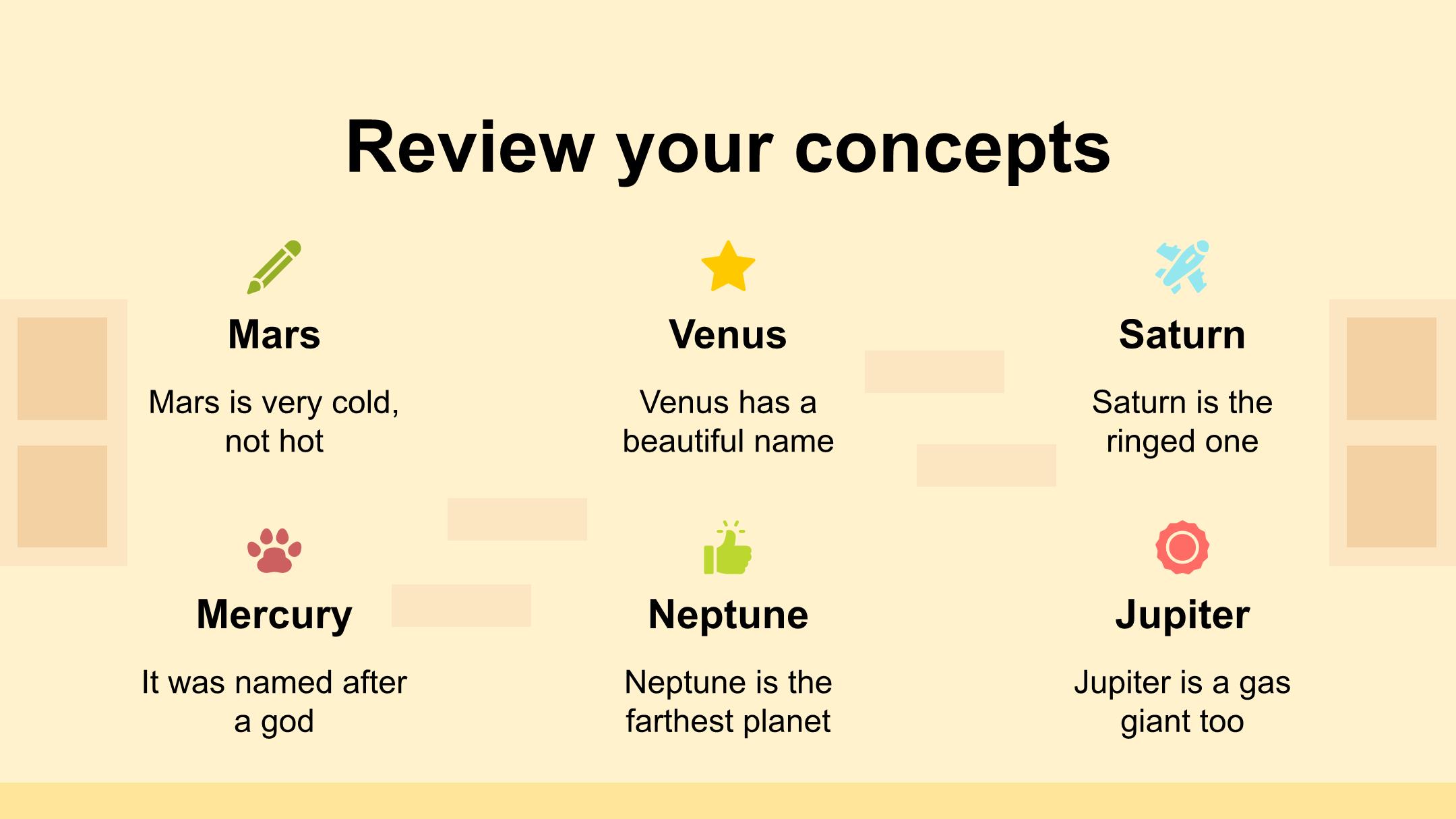 Review your concepts

Mars

Mars is very cold, not hot

Venus

Venus has a beautiful name

Saturn

Saturn is the ringed one

Mercury

It was named after a god

Neptune

Neptune is the farthest planet

Jupiter

Jupiter is a gas giant too